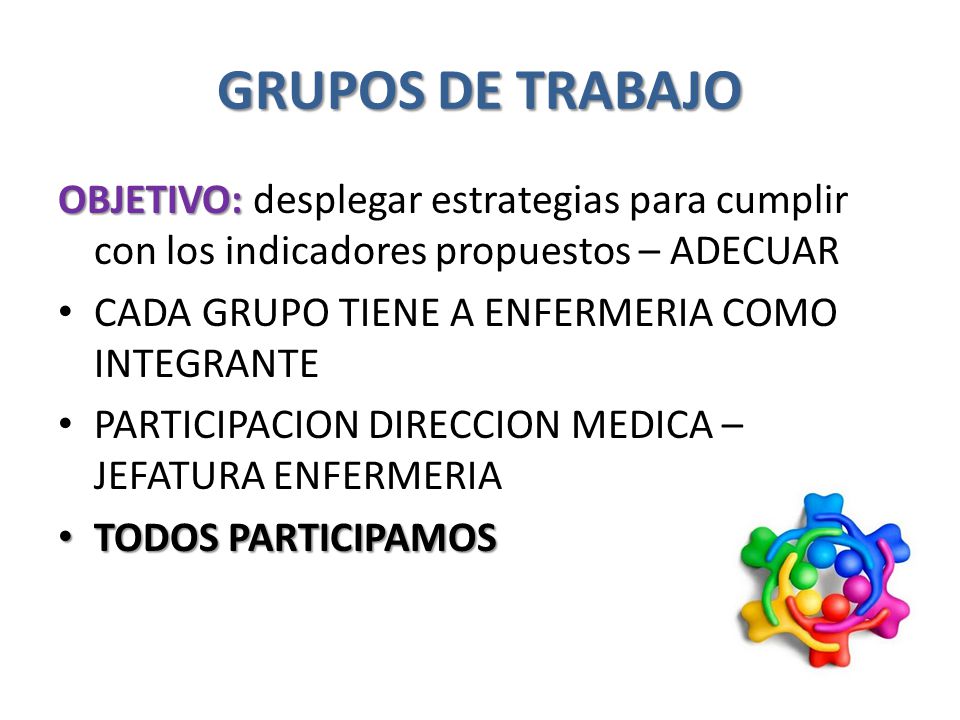 GRUPOS DE TRABAJO

OBJETIVO: desplegar estrategias para cumplir con los indicadores propuestos – ADECUAR

• CADA GRUPO TIENE A ENFERMERIA COMO INTEGRANTE

• PARTICIPACION DIRECCION MEDICA – JEFATURA ENFERMERIA

• TODOS PARTICIPAMOS